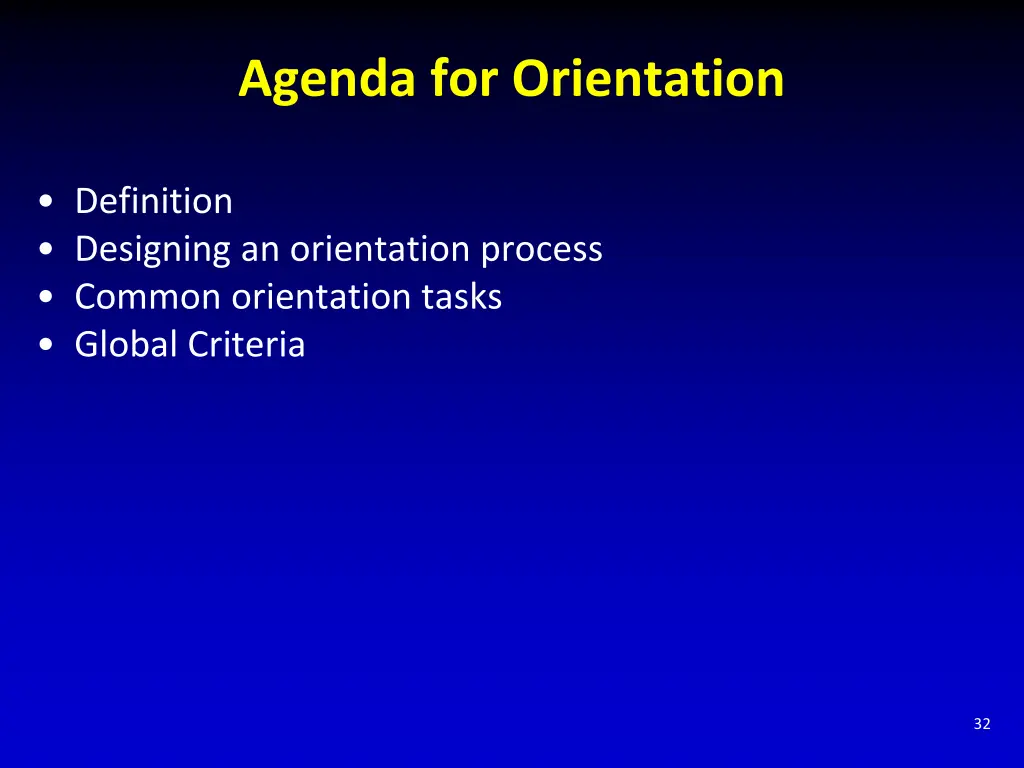 Agenda for Orientation

• Definition
• Designing an orientation process
• Common orientation tasks
• Global Criteria

32